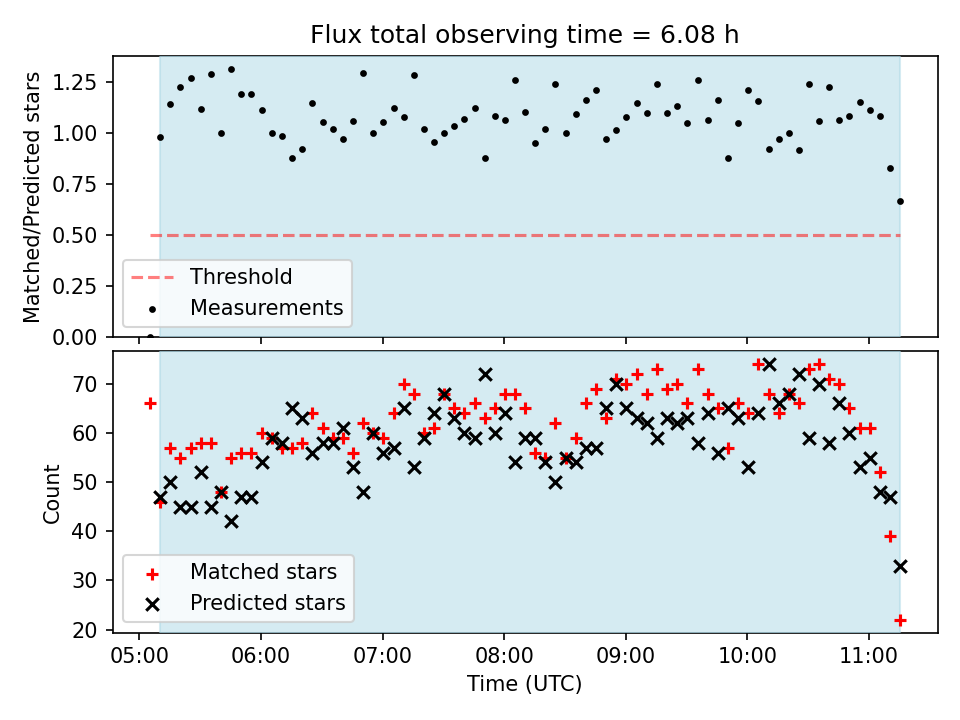 Flux total observing time = 6.08 h

Matched/Predicted stars

1.25
1.00
0.75
0.50
0.25
0.00

Threshold
Measurements

Count

70
60
50
40
30
20

Matched stars
Predicted stars

05:00 06:00 07:00 08:00 09:00 10:00 11:00

Time (UTC)